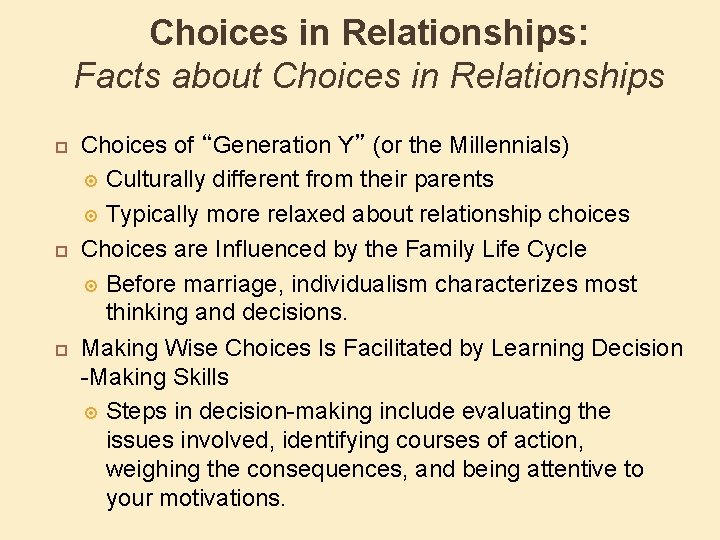 Choices in Relationships:
Facts about Choices in Relationships

Choices of “Generation Y” (or the Millennials)
Culturally different from their parents
Typically more relaxed about relationship choices
Choices are Influenced by the Family Life Cycle
Before marriage, individualism characterizes most thinking and decisions.
Making Wise Choices Is Facilitated by Learning Decision -Making Skills
Steps in decision-making include evaluating the issues involved, identifying courses of action, weighing the consequences, and being attentive to your motivations.